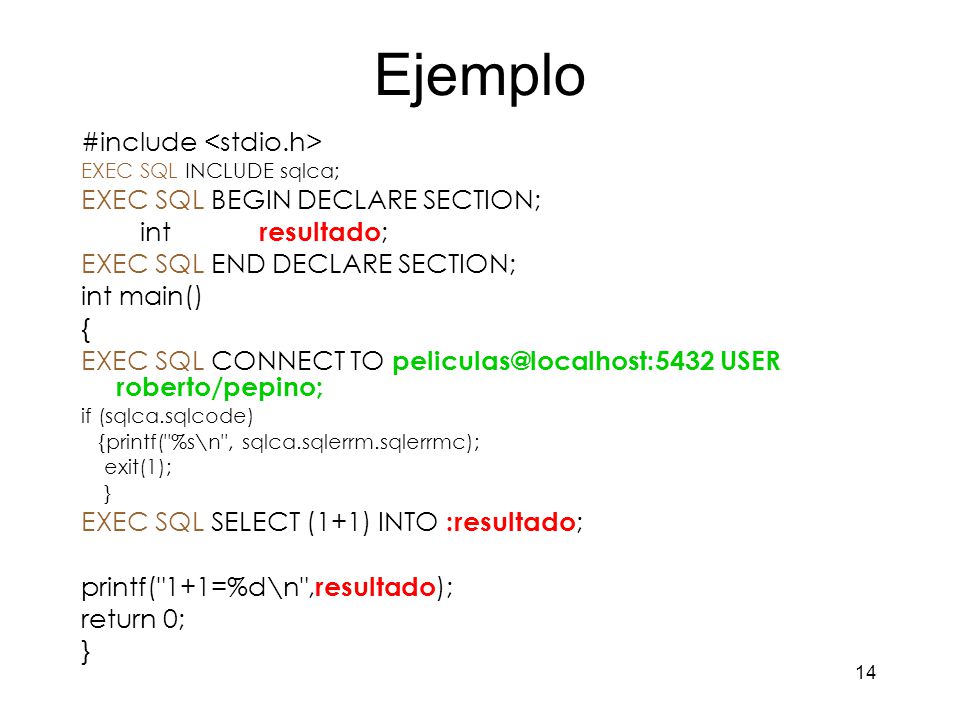 Ejemplo

#include <stdio.h>
EXEC SQL INCLUDE sqlca;
EXEC SQL BEGIN DECLARE SECTION;
int resultado;
EXEC SQL END DECLARE SECTION;
int main()
{
EXEC SQL CONNECT TO peliculas@localhost:5432 USER roberto/pepino;
if (sqlca.sqlcode)
{printf("%s\n", sqlca.sqlerrm.sqlerrmc);
exit(1);
}
EXEC SQL SELECT (1+1) INTO :resultado;

printf("1+1=%d\n",resultado);
return 0;
}

14